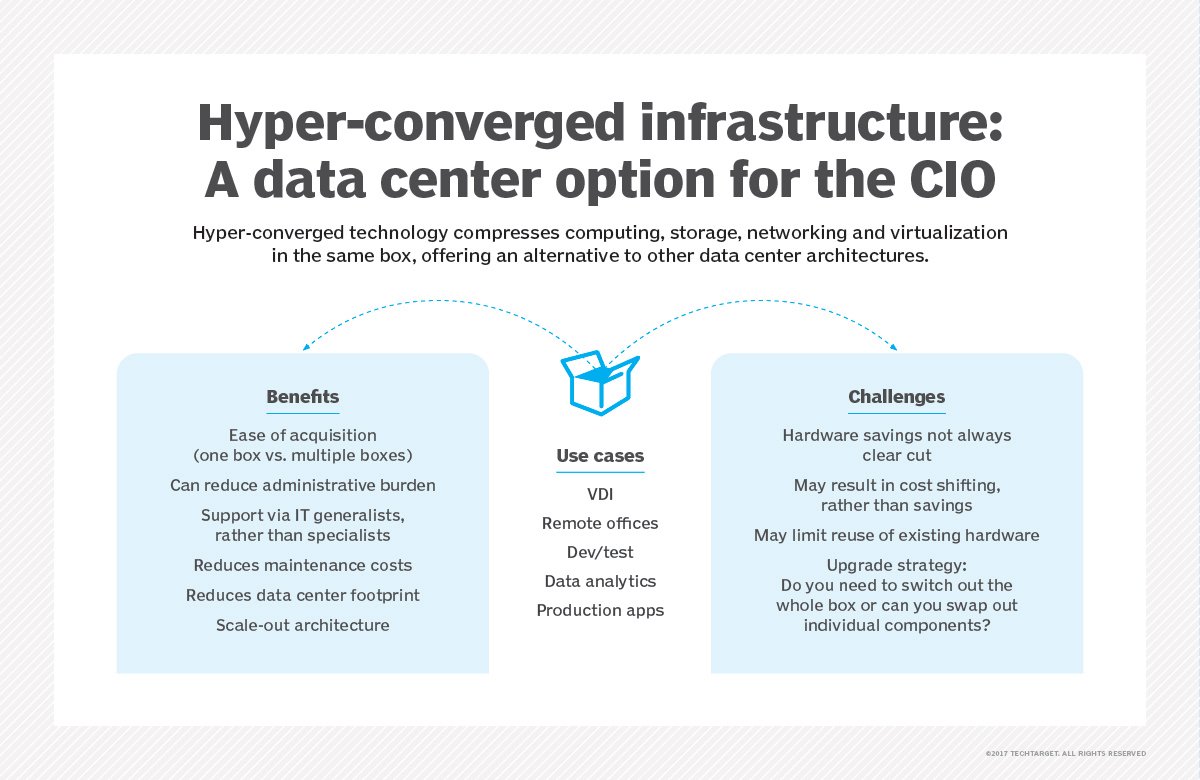 Hyper-converged infrastructure: A data center option for the CIO

Hyper-converged technology compresses computing, storage, networking and virtualization in the same box, offering an alternative to other data center architectures.

Benefits

Ease of acquisition (one box vs. multiple boxes)

Can reduce administrative burden

Support via IT generalists, rather than specialists

Reduces maintenance costs

Reduces data center footprint

Scale-out architecture

Use cases

VDI

Remote offices

Dev/test

Data analytics

Production apps

Challenges

Hardware savings not always clear cut

May result in cost shifting, rather than savings

May limit reuse of existing hardware

Upgrade strategy: Do you need to switch out the whole box or can you swap out individual components?

©2017 TECHTARGET. ALL RIGHTS RESERVED